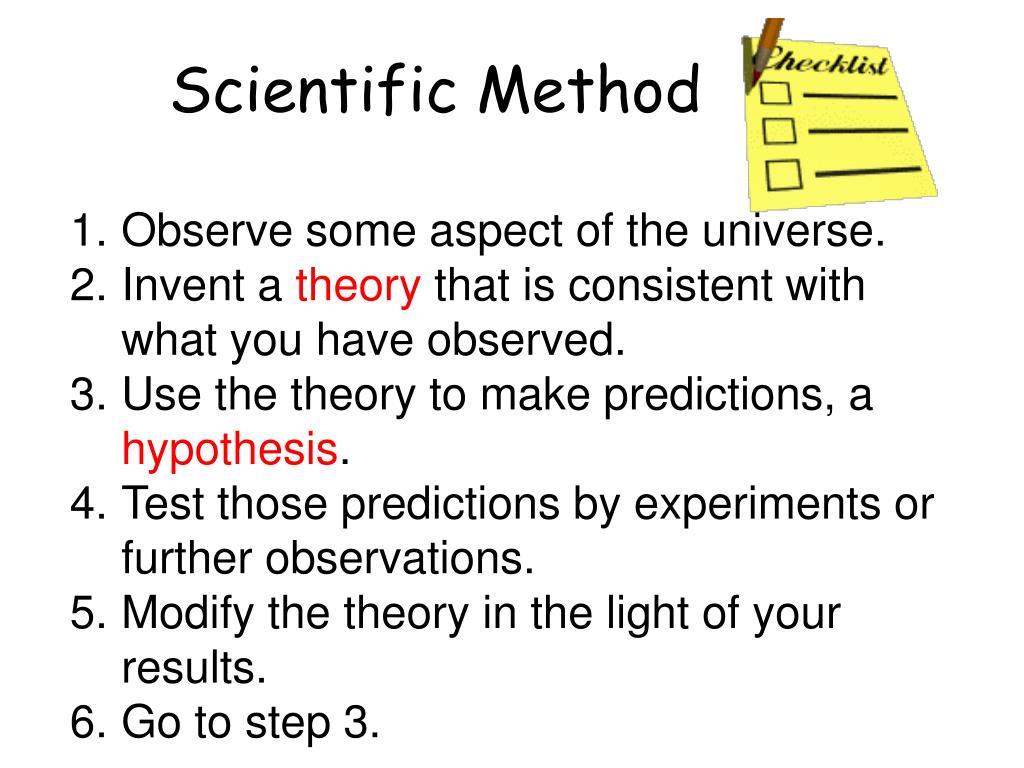 Scientific Method

Checklist

1. Observe some aspect of the universe.
2. Invent a theory that is consistent with what you have observed.
3. Use the theory to make predictions, a hypothesis.
4. Test those predictions by experiments or further observations.
5. Modify the theory in the light of your results.
6. Go to step 3.